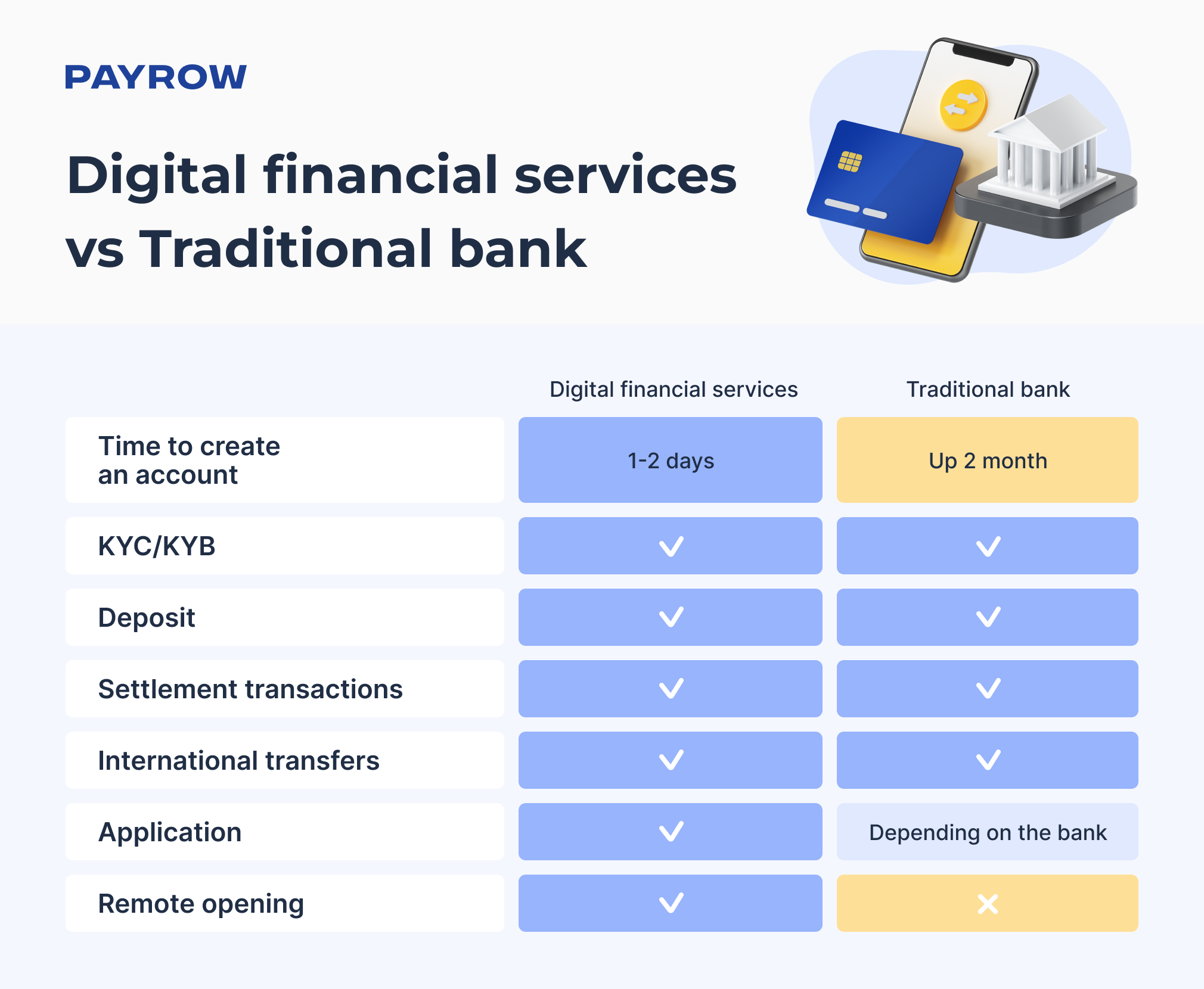 PAYROW

Digital financial services vs Traditional bank

| | Digital financial services | Traditional bank |
|---|---|---|
| Time to create an account | 1-2 days | Up 2 month |
| KYC/KYB | ✓ | ✓ |
| Deposit | ✓ | ✓ |
| Settlement transactions | ✓ | ✓ |
| International transfers | ✓ | ✓ |
| Application | ✓ | Depending on the bank |
| Remote opening | ✓ | ✕ |